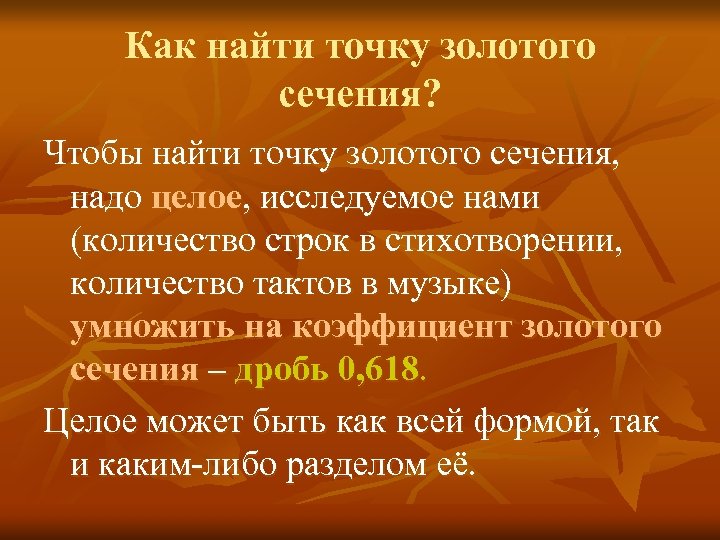 Как найти точку золотого сечения?

Чтобы найти точку золотого сечения, надо целое, исследуемое нами (количество строк в стихотворении, количество тактов в музыке) умножить на коэффициент золотого сечения – дробь 0,618.

Целое может быть как всей формой, так и каким-либо разделом её.